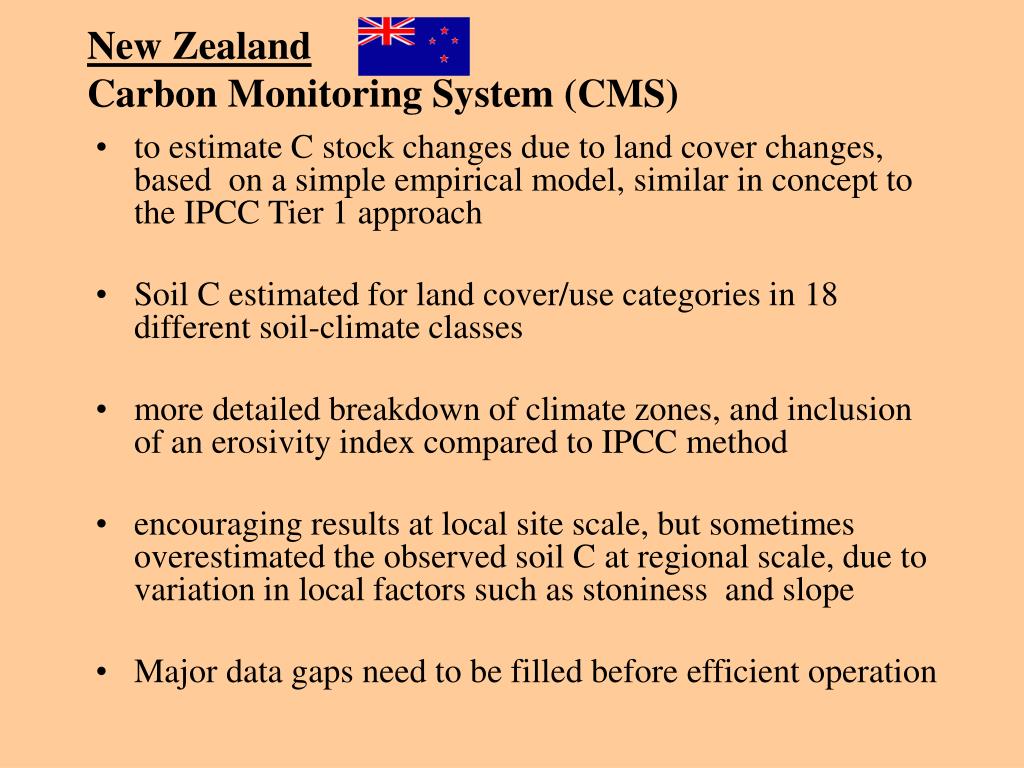 New Zealand
Carbon Monitoring System (CMS)

• to estimate C stock changes due to land cover changes, based on a simple empirical model, similar in concept to the IPCC Tier 1 approach

• Soil C estimated for land cover/use categories in 18 different soil-climate classes

• more detailed breakdown of climate zones, and inclusion of an erosivity index compared to IPCC method

• encouraging results at local site scale, but sometimes overestimated the observed soil C at regional scale, due to variation in local factors such as stoniness and slope

• Major data gaps need to be filled before efficient operation